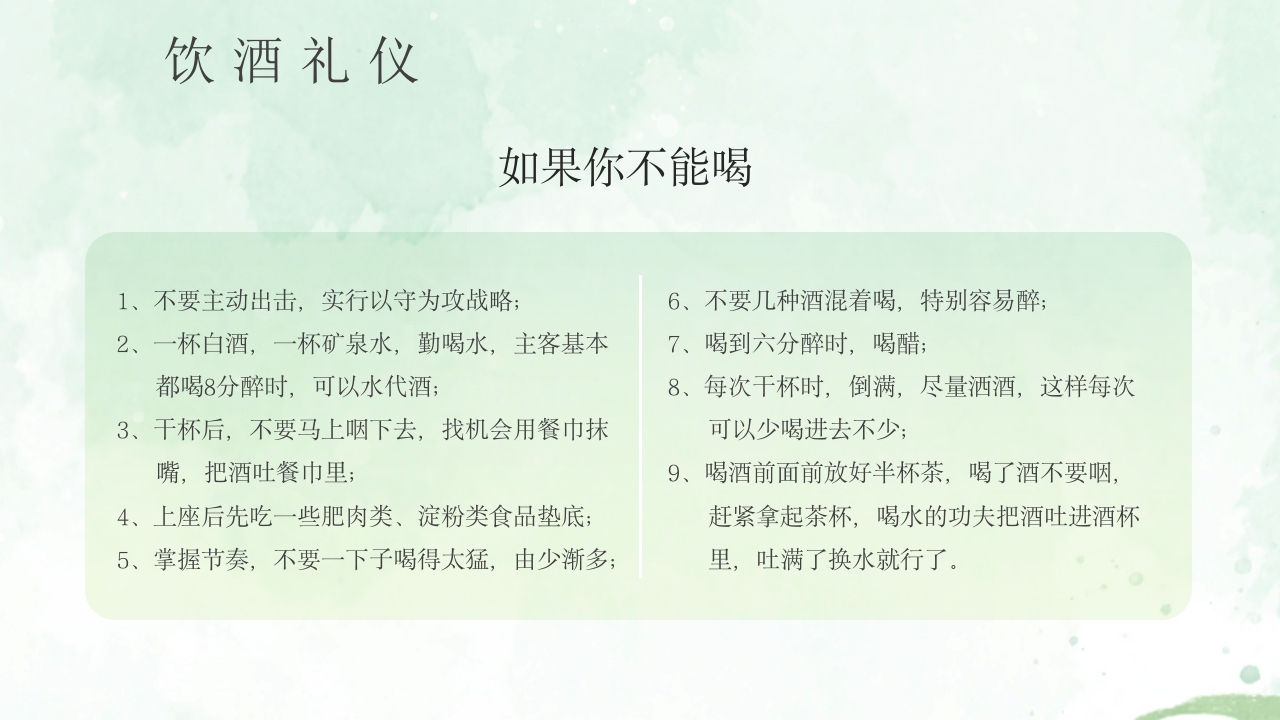 饮酒礼仪

如果你不能喝

1、不要主动出击，实行以守为攻战略；

2、一杯白酒，一杯矿泉水，勤喝水，主客基本都喝8分醉时，可以水代酒；

3、干杯后，不要马上咽下去，找机会用餐巾抹嘴，把酒吐餐巾里；

4、上座后先吃一些肥肉类、淀粉类食品垫底；

5、掌握节奏，不要一下子喝得太猛，由少渐多；

6、不要几种酒混着喝，特别容易醉；

7、喝到六分醉时，喝醋；

8、每次干杯时，倒满，尽量洒酒，这样每次可以少喝进去不少；

9、喝酒前面前放好半杯茶，喝了酒不要咽，赶紧拿起茶杯，喝水的功夫把酒吐进酒杯里，吐满了换水就行了。